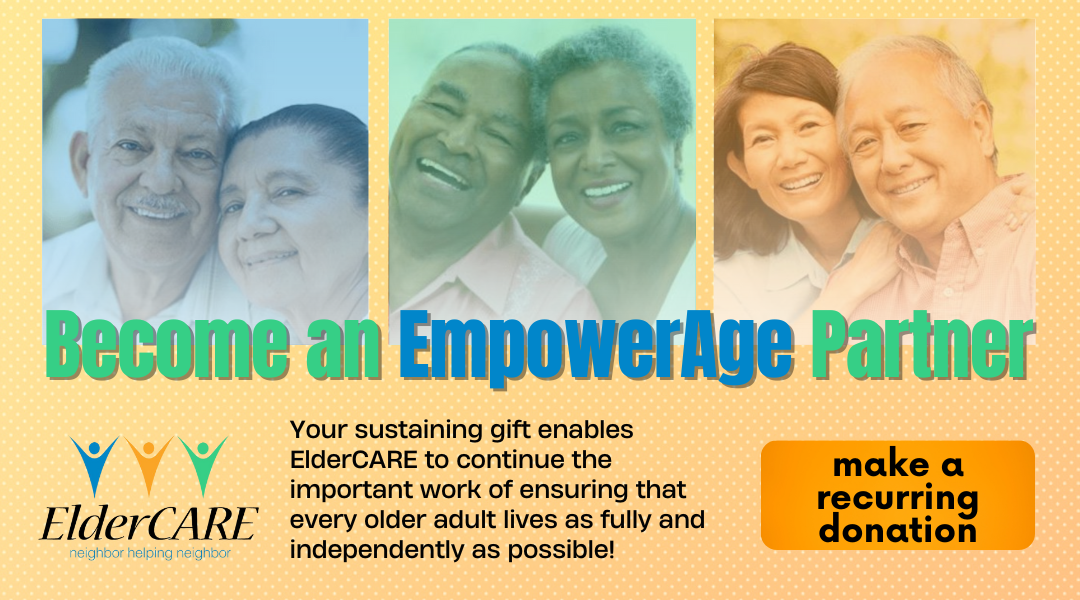 Become an EmpowerAge Partner

ElderCARE
neighbor helping neighbor

Your sustaining gift enables ElderCARE to continue the important work of ensuring that every older adult lives as fully and independently as possible!

make a recurring donation